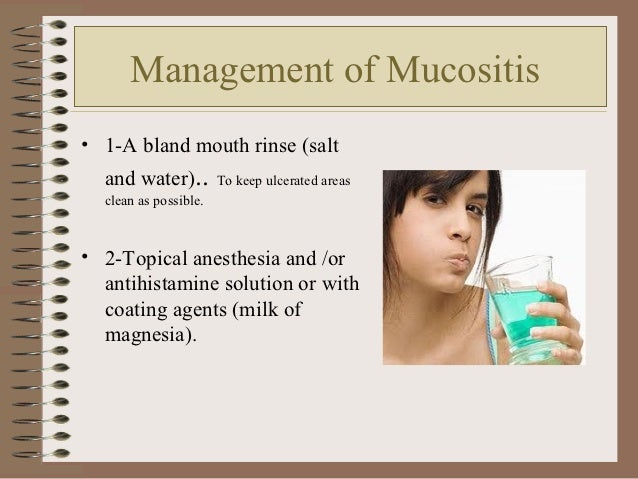 Management of Mucositis

• 1-A bland mouth rinse (salt and water).. To keep ulcerated areas clean as possible.

• 2-Topical anesthesia and /or antihistamine solution or with coating agents (milk of magnesia).